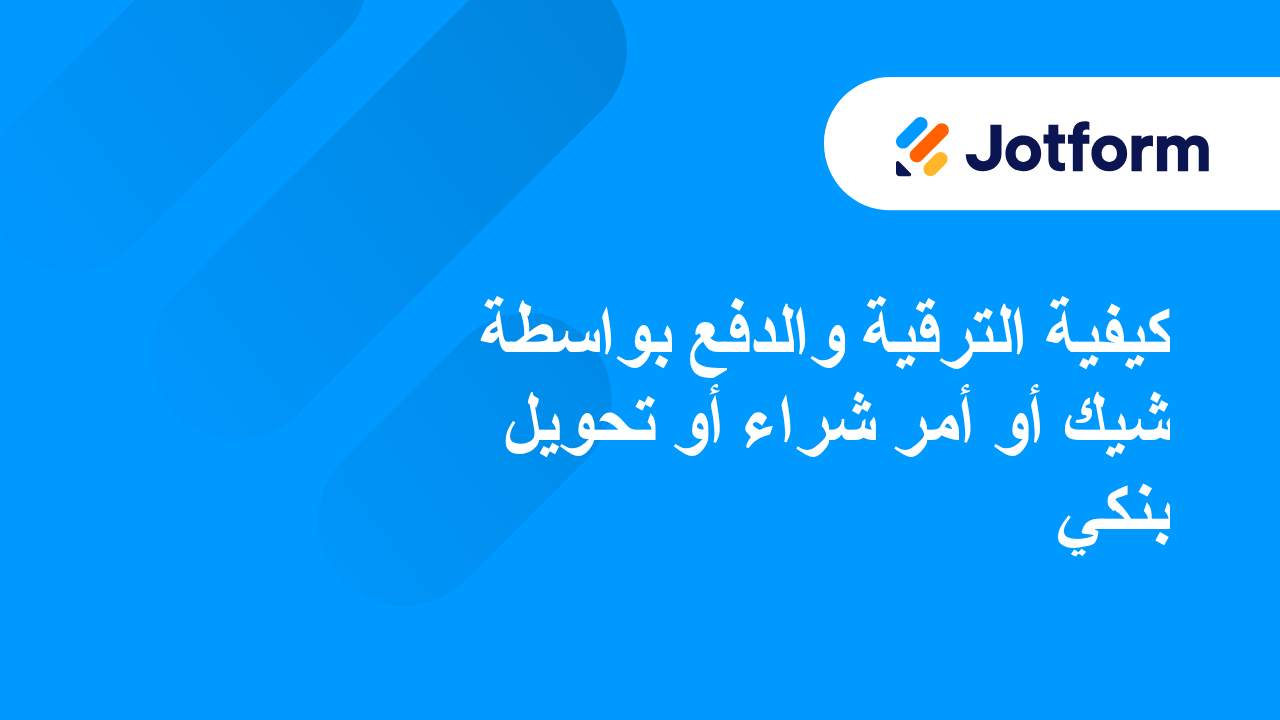 Jotform

كيفية الترقية والدفع بواسطة شيك أو أمر شراء أو تحويل بنكي